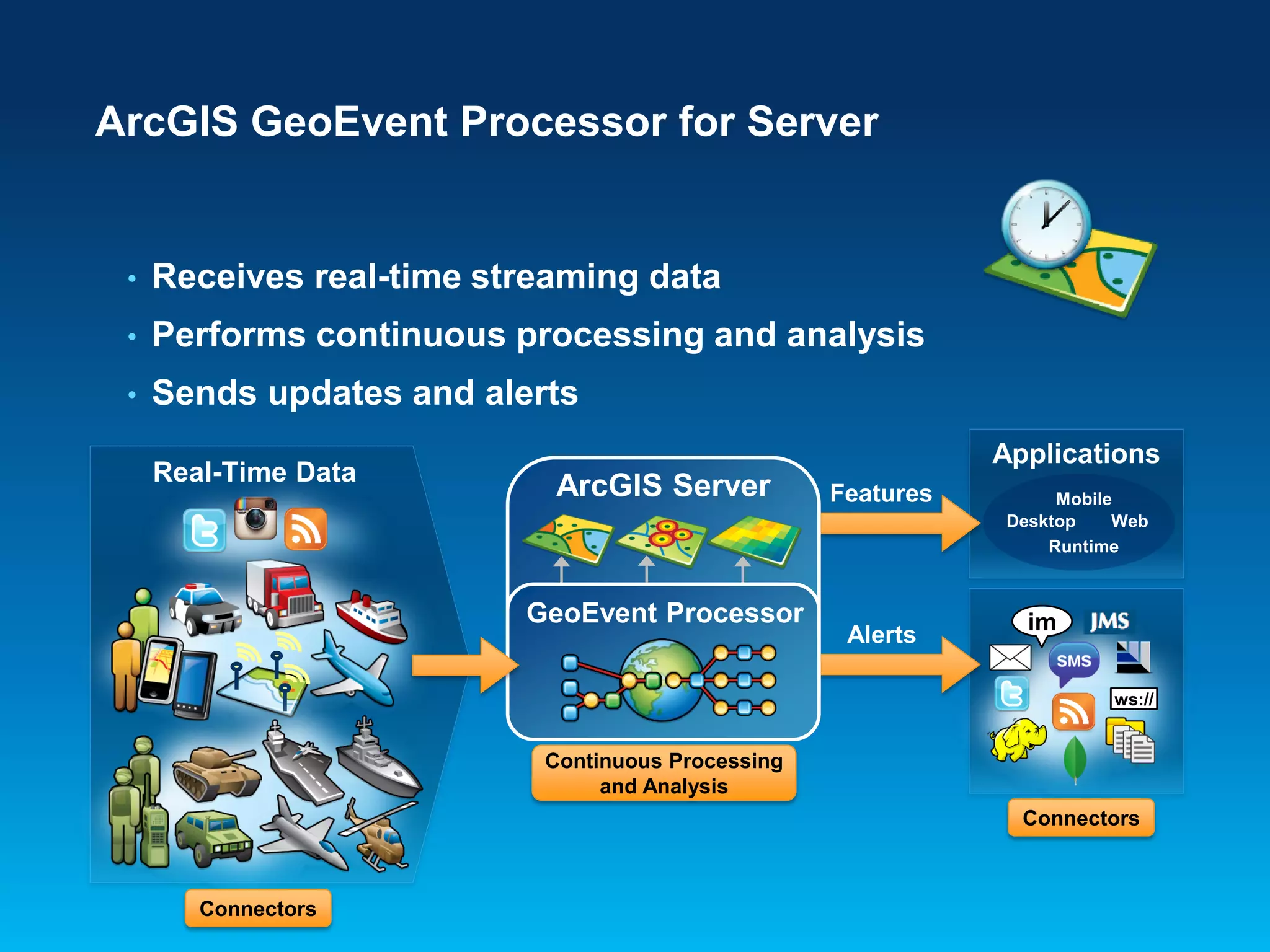 ArcGIS GeoEvent Processor for Server

• Receives real-time streaming data
• Performs continuous processing and analysis
• Sends updates and alerts

Real-Time Data

Connectors

ArcGIS Server

GeoEvent Processor

Continuous Processing and Analysis

Features

Alerts

Applications

Mobile
Desktop Web
Runtime

im JMS
SMS
ws://

Connectors